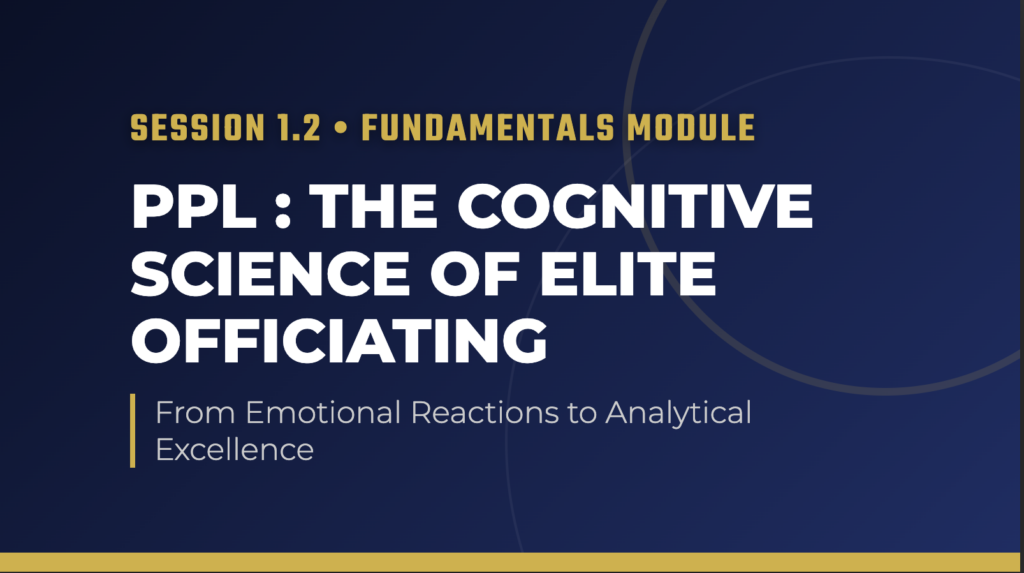 SESSION 1.2 • FUNDAMENTALS MODULE

PPL : THE COGNITIVE SCIENCE OF ELITE OFFICIATING

From Emotional Reactions to Analytical Excellence